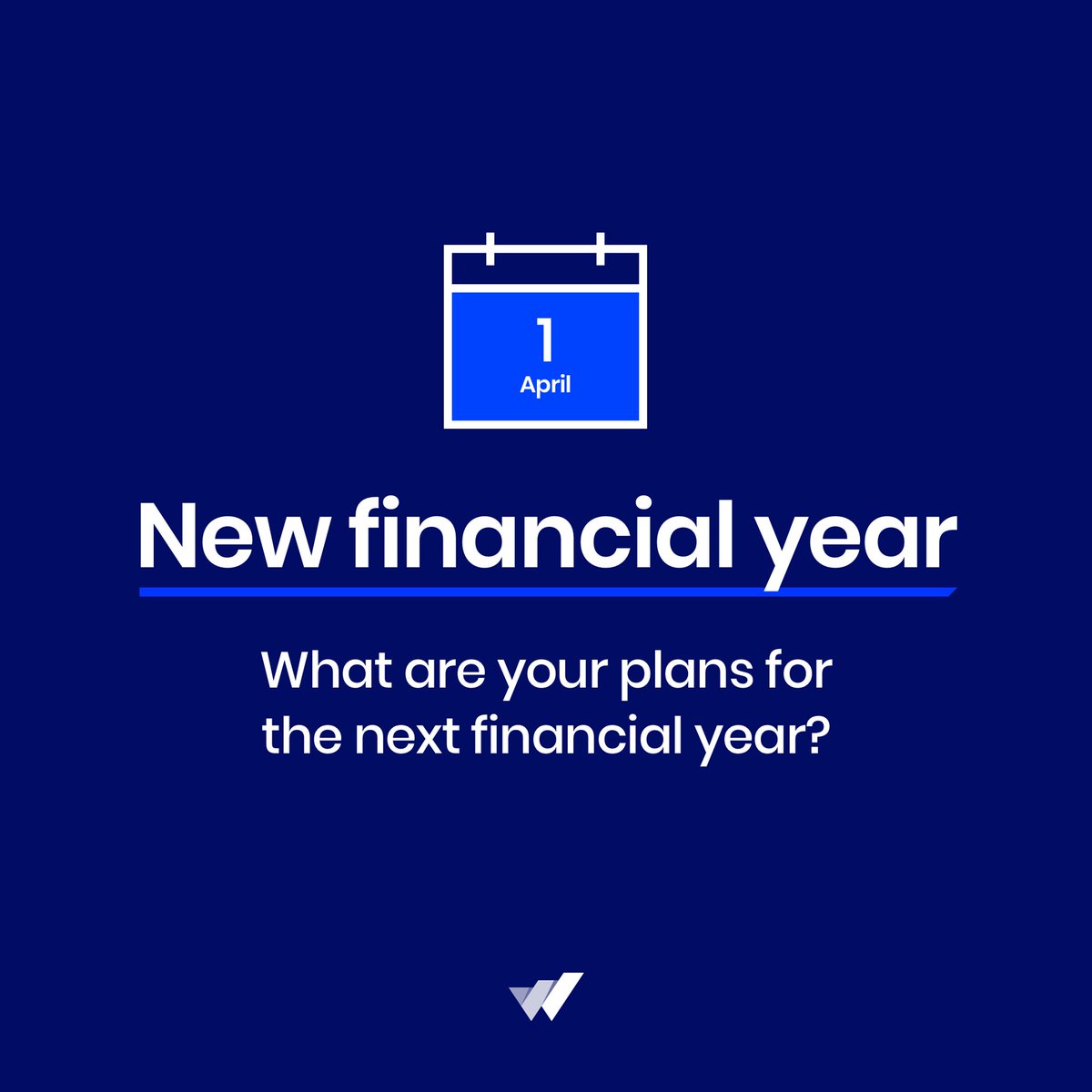 1
April

New financial year

What are your plans for the next financial year?